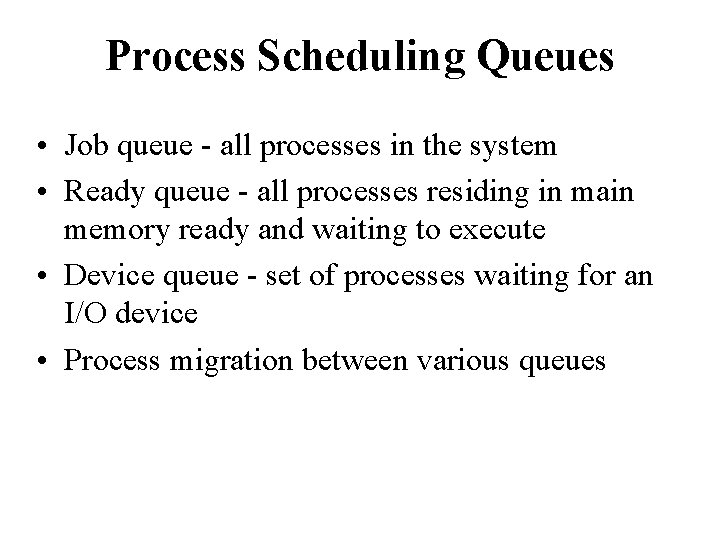 Process Scheduling Queues

• Job queue - all processes in the system
• Ready queue - all processes residing in main memory ready and waiting to execute
• Device queue - set of processes waiting for an I/O device
• Process migration between various queues